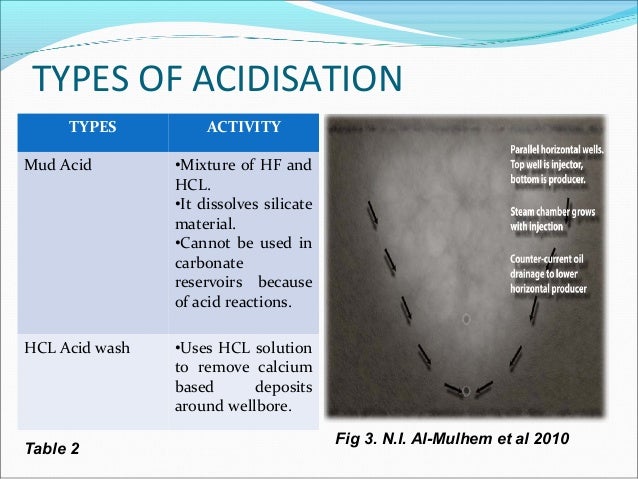 TYPES OF ACIDISATION

| TYPES | ACTIVITY |
|---|---|
| Mud Acid | •Mixture of HF and HCL. •It dissolves silicate material. •Cannot be used in carbonate reservoirs because of acid reactions. |
| HCL Acid wash | •Uses HCL solution to remove calcium based deposits around wellbore. |

Table 2

Parallel horizontal wells. Top well is injector, bottom is producer.

Steam chamber grows with injection

Counter-current oil drainage to lower horizontal producer

Fig 3. N.I. Al-Mulhem et al 2010